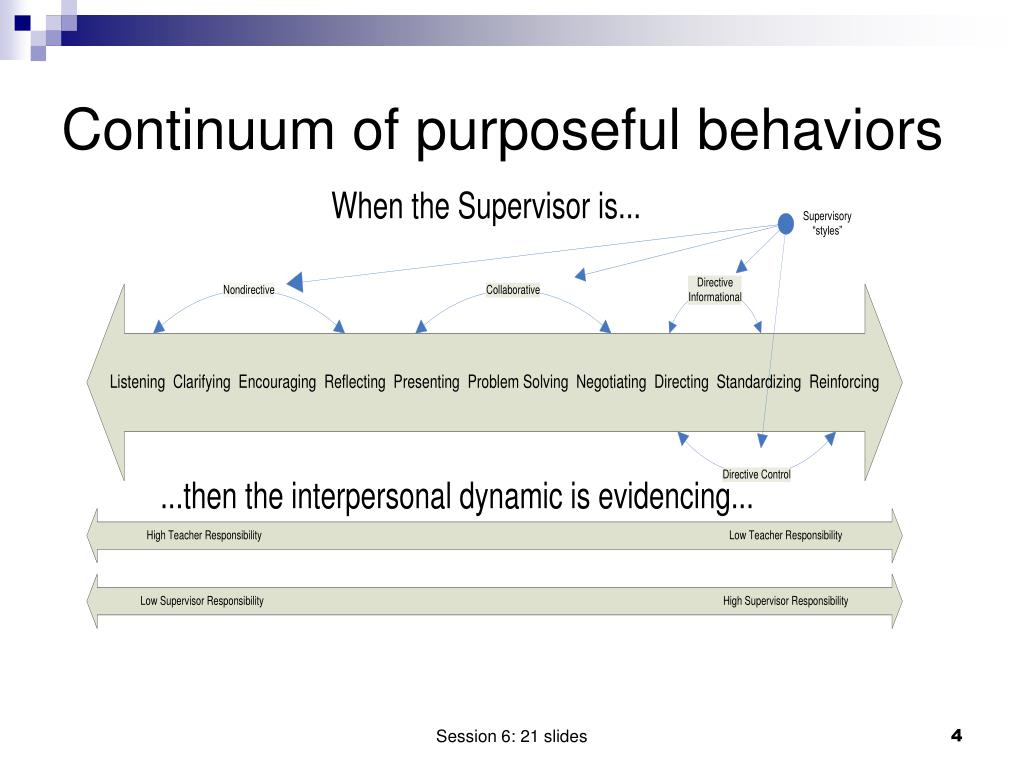 Continuum of purposeful behaviors

When the Supervisor is...

Supervisory "styles"

Nondirective

Collaborative

Directive Informational

Listening Clarifying Encouraging Reflecting Presenting Problem Solving Negotiating Directing Standardizing Reinforcing

Directive Control

...then the interpersonal dynamic is evidencing...

High Teacher Responsibility

Low Teacher Responsibility

Low Supervisor Responsibility

High Supervisor Responsibility

Session 6: 21 slides

4